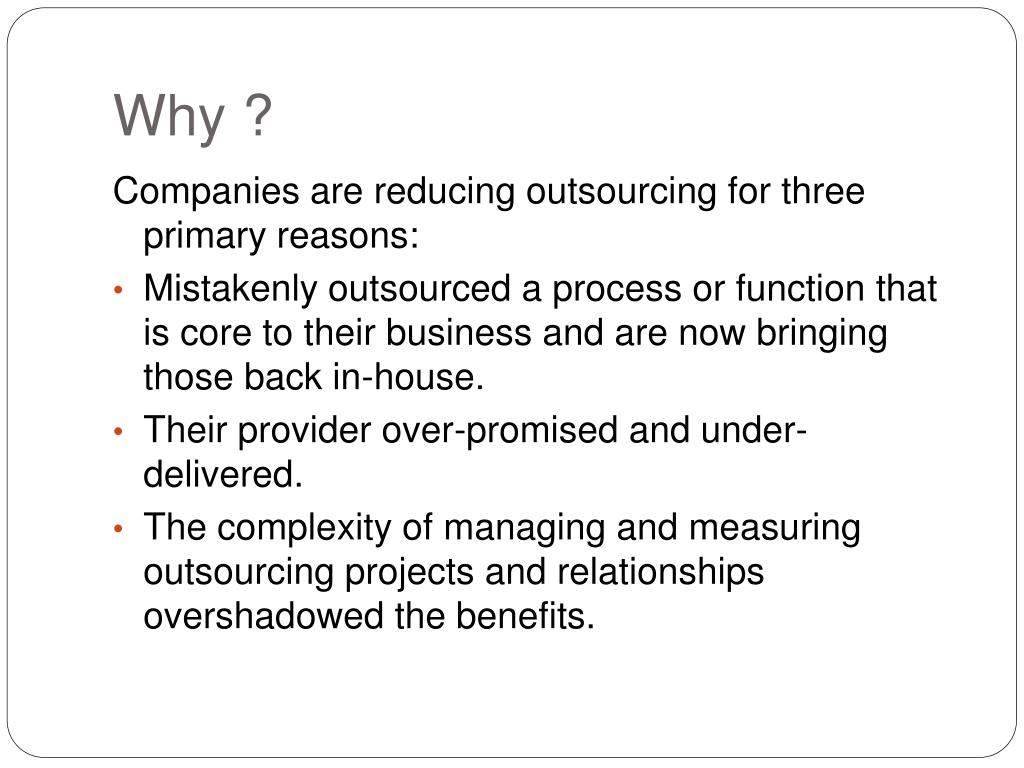 Why ?

Companies are reducing outsourcing for three primary reasons:

• Mistakenly outsourced a process or function that is core to their business and are now bringing those back in-house.
• Their provider over-promised and under-delivered.
• The complexity of managing and measuring outsourcing projects and relationships overshadowed the benefits.